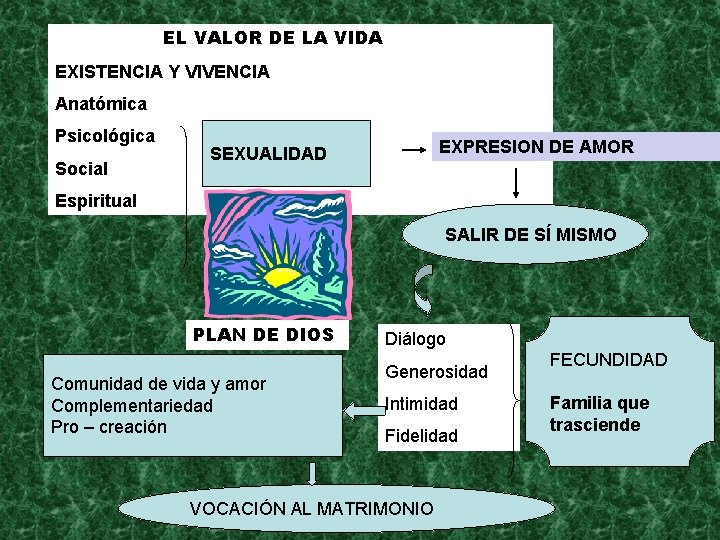 EL VALOR DE LA VIDA

EXISTENCIA Y VIVENCIA

Anatómica

Psicológica

Social

Espiritual

SEXUALIDAD

EXPRESION DE AMOR

SALIR DE SÍ MISMO

PLAN DE DIOS

Diálogo

Generosidad

Intimidad

Fidelidad

FECUNDIDAD

Familia que trasciende

Comunidad de vida y amor
Complementariedad
Pro – creación

VOCACIÓN AL MATRIMONIO